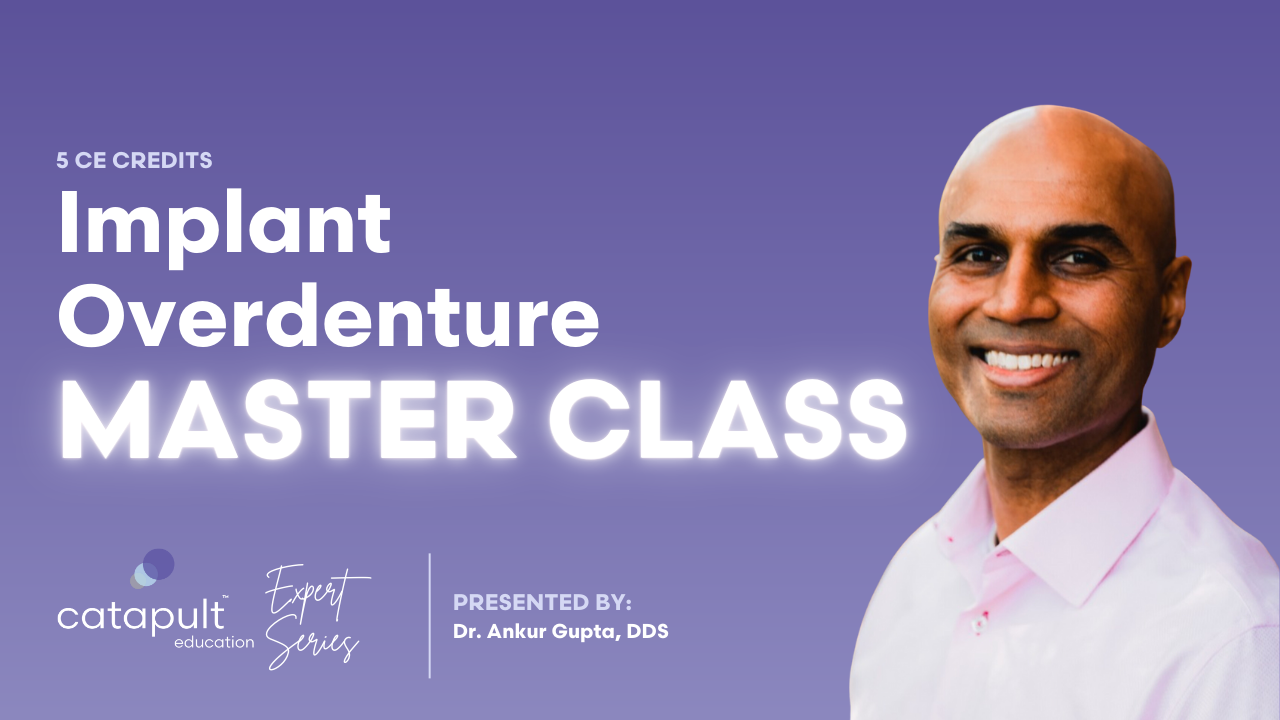 5 CE CREDITS

Implant Overdenture

MASTER CLASS

catapult™ education

Expert Series

PRESENTED BY:
Dr. Ankur Gupta, DDS